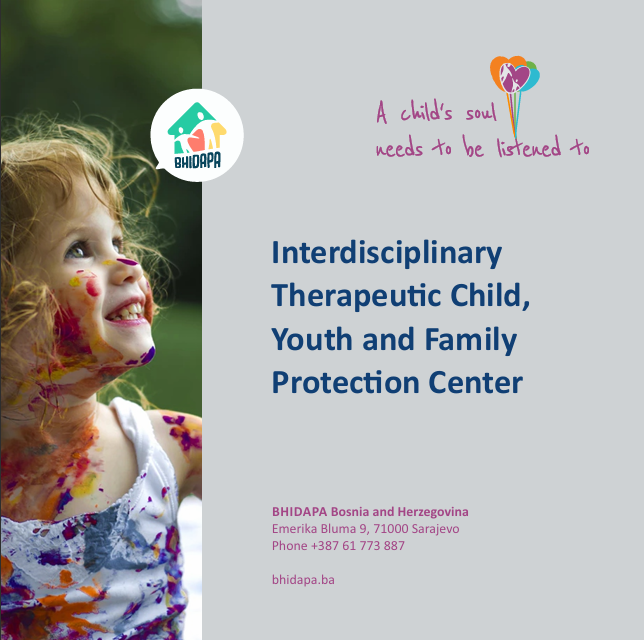 BHIDAPA

A child's soul needs to be listened to

Interdisciplinary Therapeutic Child, Youth and Family Protection Center

BHIDAPA Bosnia and Herzegovina
Emerika Bluma 9, 71000 Sarajevo
Phone +387 61 773 887

bhidapa.ba